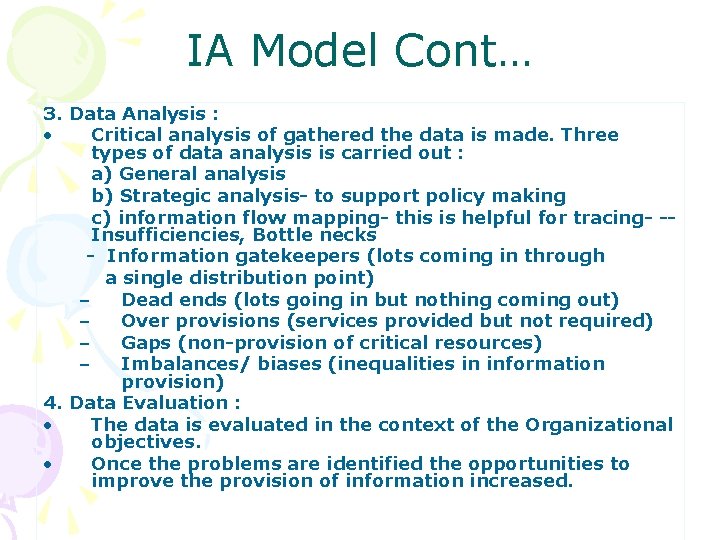 IA Model Cont…

3. Data Analysis :

• Critical analysis of gathered the data is made. Three types of data analysis is carried out :

a) General analysis

b) Strategic analysis- to support policy making

c) information flow mapping- this is helpful for tracing- -- Insufficiencies, Bottle necks

- Information gatekeepers (lots coming in through a single distribution point)

– Dead ends (lots going in but nothing coming out)

– Over provisions (services provided but not required)

– Gaps (non-provision of critical resources)

– Imbalances/ biases (inequalities in information provision)

4. Data Evaluation :

• The data is evaluated in the context of the Organizational objectives.

• Once the problems are identified the opportunities to improve the provision of information increased.